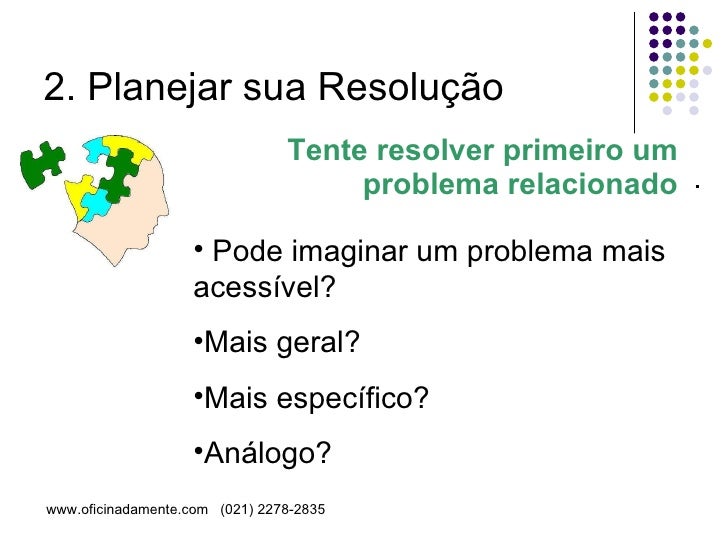 2. Planejar sua Resolução

Tente resolver primeiro um problema relacionado .

• Pode imaginar um problema mais acessível?

•Mais geral?

•Mais específico?

•Análogo?

www.oficinadamente.com (021) 2278-2835